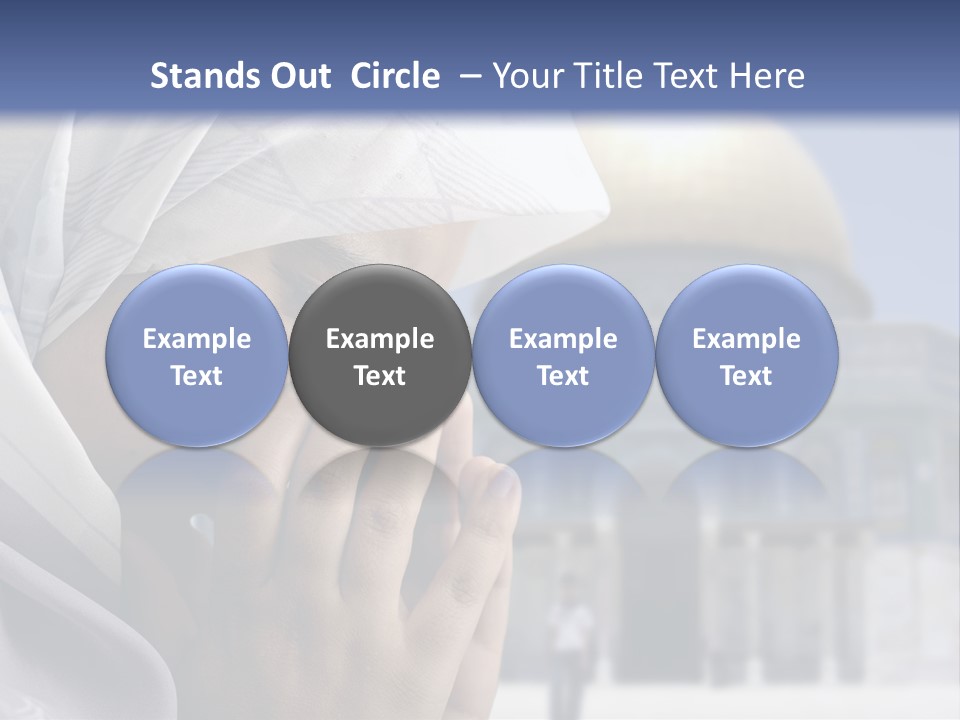 Stands Out Circle – Your Title Text Here

Example Text

Example Text

Example Text

Example Text